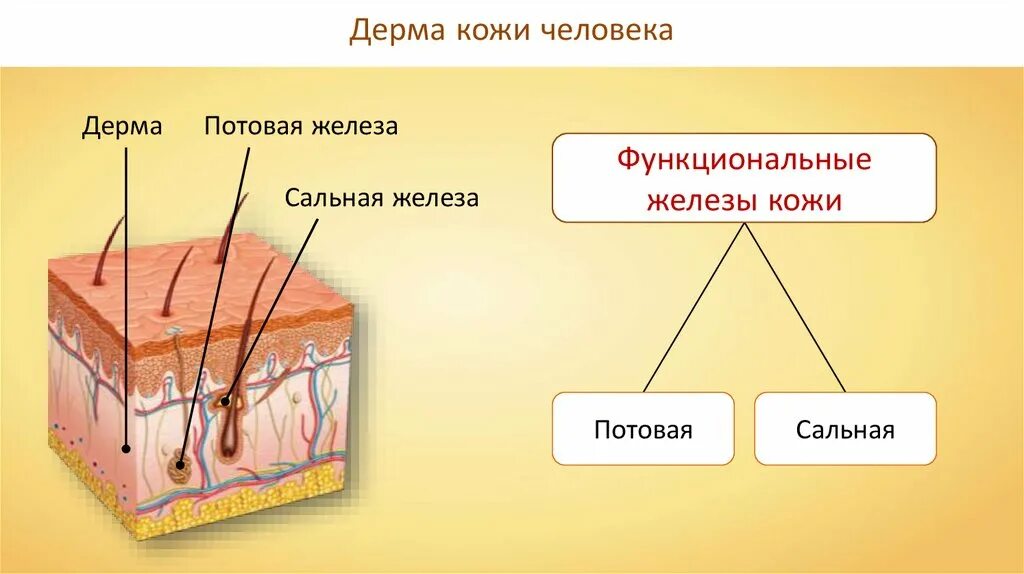 Дерма кожи человека

Дерма

Потовая железа

Сальная железа

Функциональные железы кожи

Потовая

Сальная